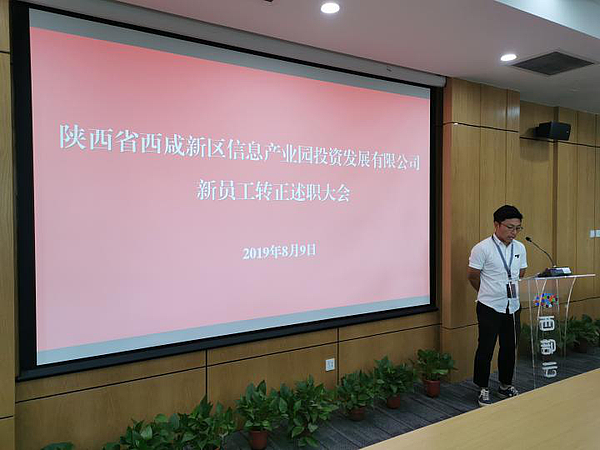 陕西省西咸新区信息产业园投资发展有限公司

新员工转正述职大会

2019年8月9日

西部云